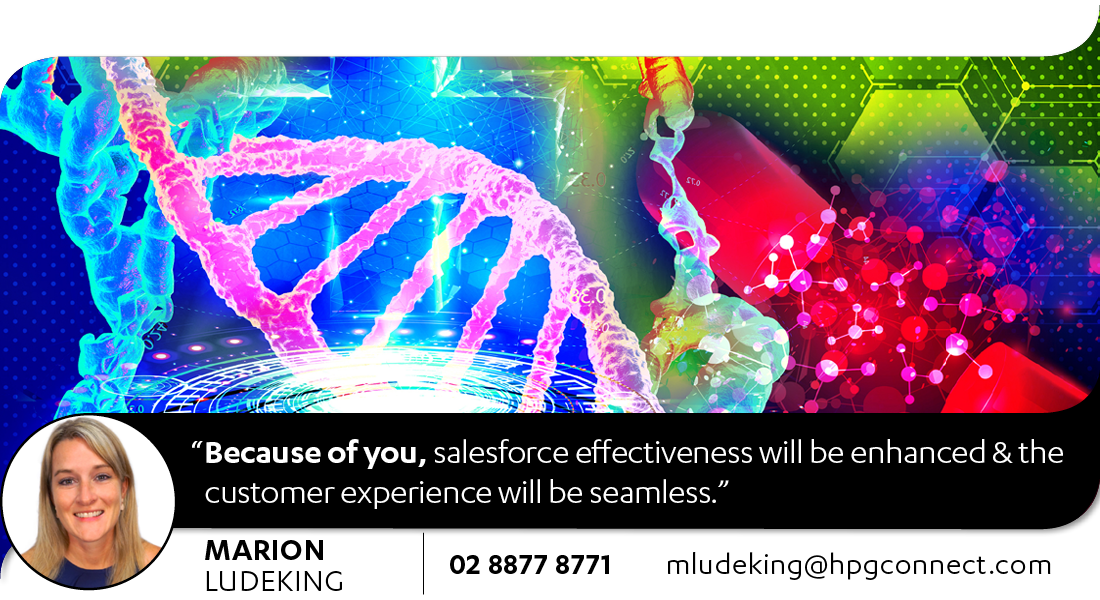 “Because of you, salesforce effectiveness will be enhanced & the customer experience will be seamless.”

MARION
LUDEKING

02 8877 8771

mludeking@hpgconnect.com